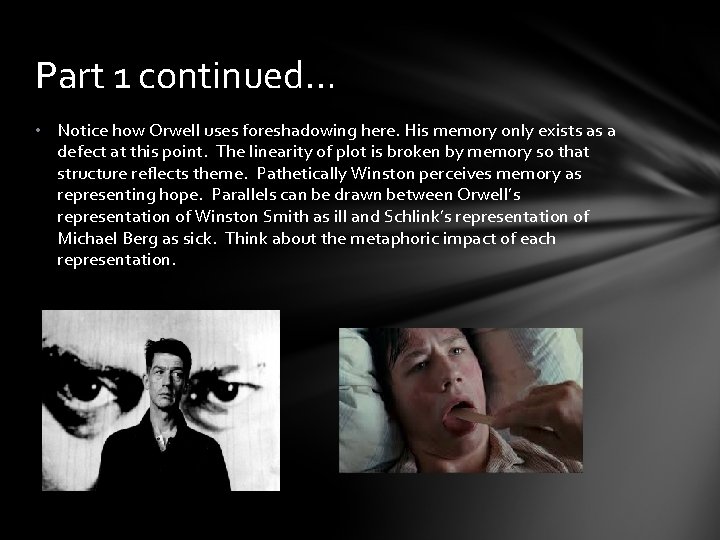 Part 1 continued…

• Notice how Orwell uses foreshadowing here. His memory only exists as a defect at this point. The linearity of plot is broken by memory so that structure reflects theme. Pathetically Winston perceives memory as representing hope. Parallels can be drawn between Orwell's representation of Winston Smith as ill and Schlink's representation of Michael Berg as sick. Think about the metaphoric impact of each representation.